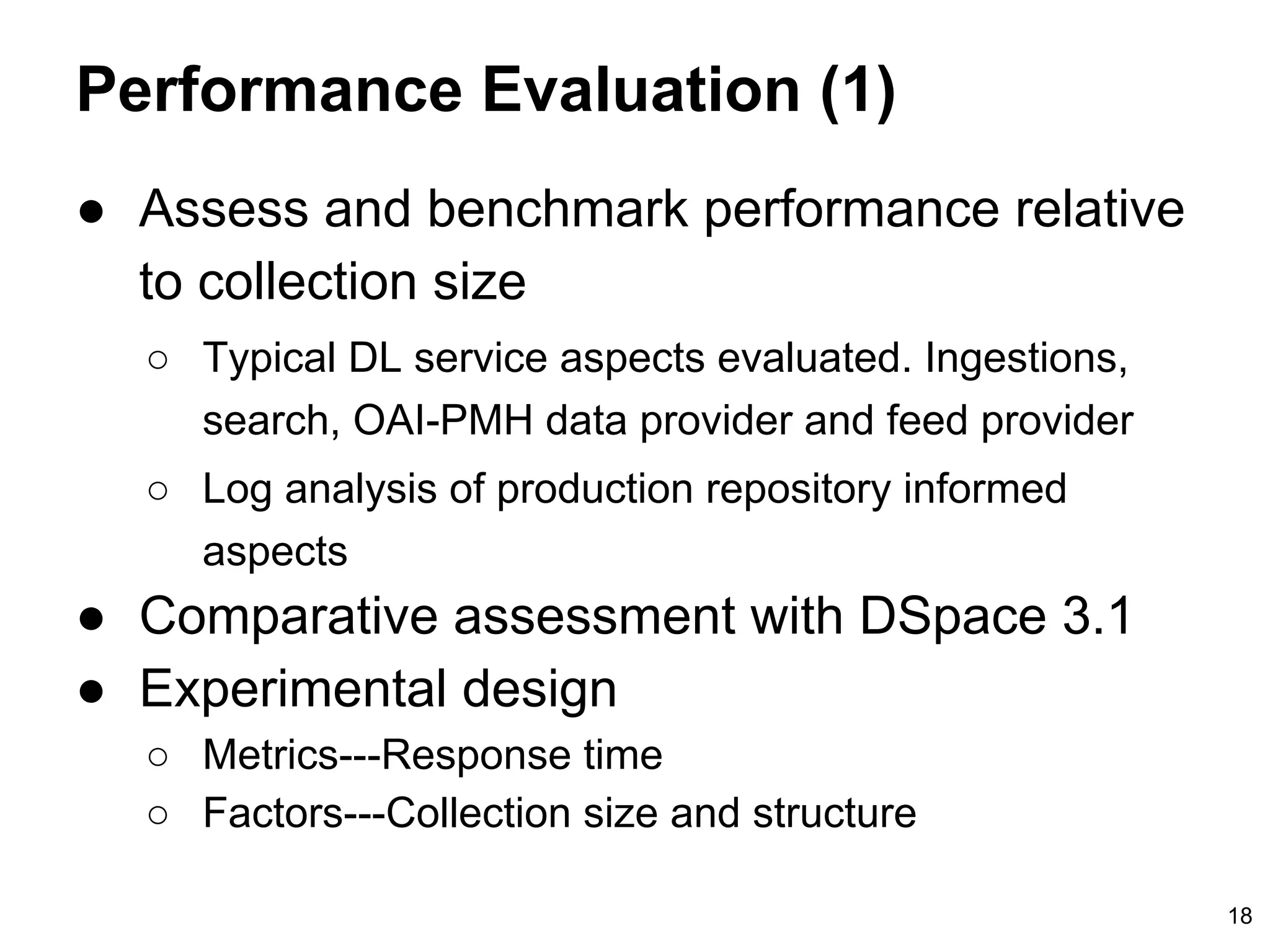 Performance Evaluation (1)

● Assess and benchmark performance relative to collection size
○ Typical DL service aspects evaluated. Ingestions, search, OAI-PMH data provider and feed provider
○ Log analysis of production repository informed aspects
● Comparative assessment with DSpace 3.1
● Experimental design
○ Metrics---Response time
○ Factors---Collection size and structure

18